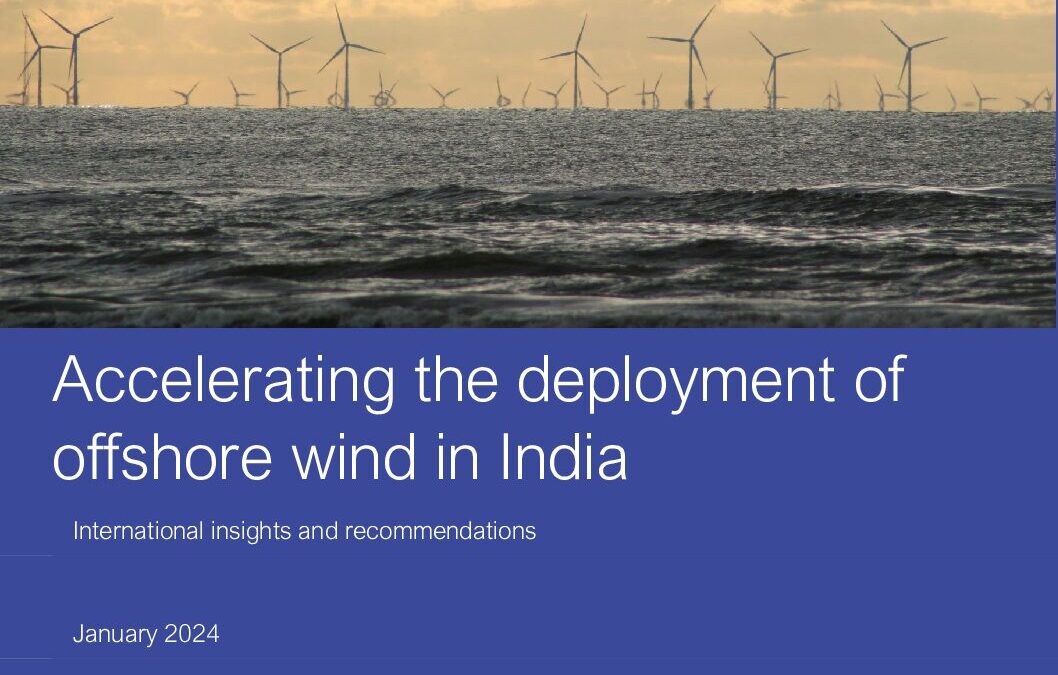 Accelerating the deployment of offshore wind in India

International insights and recommendations

January 2024